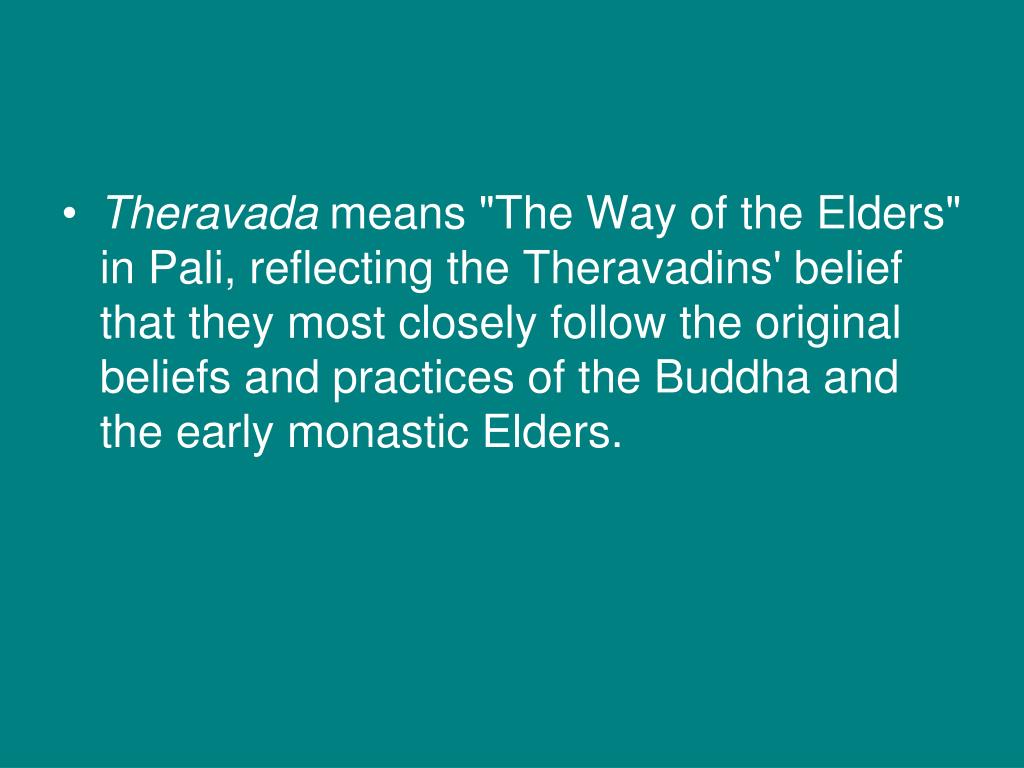 • Theravada means "The Way of the Elders" in Pali, reflecting the Theravadins' belief that they most closely follow the original beliefs and practices of the Buddha and the early monastic Elders.